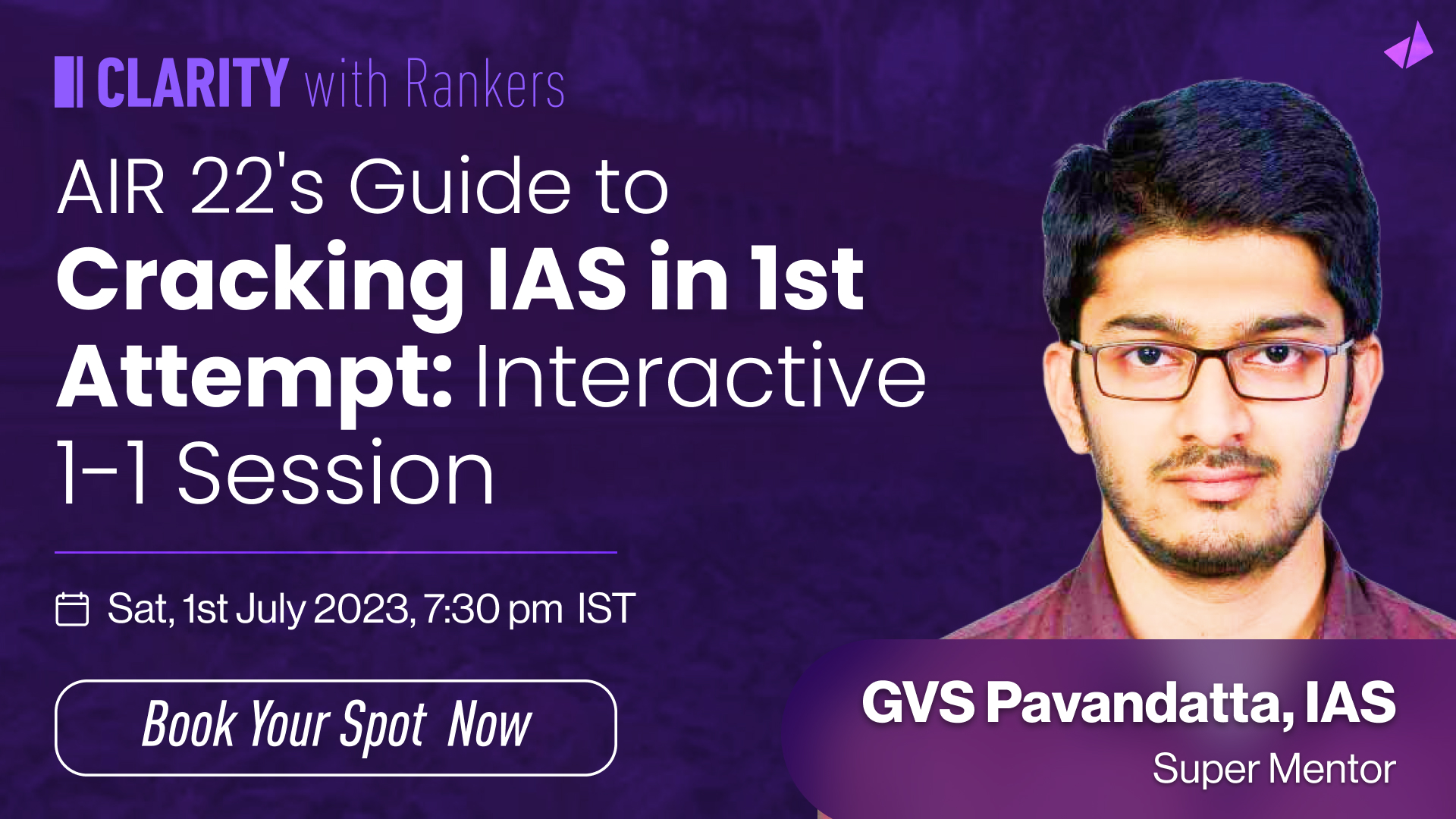 CLARITY with Rankers

AIR 22's Guide to Cracking IAS in 1st Attempt: Interactive 1-1 Session

Sat, 1st July 2023, 7:30 pm IST

Book Your Spot Now

GVS Pavandatta, IAS
Super Mentor